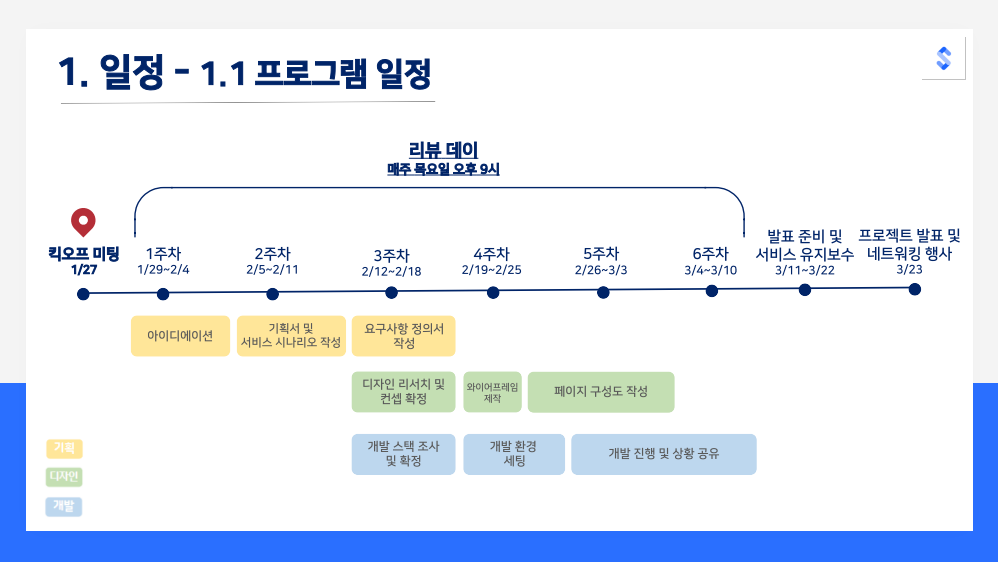 1. 일정 - 1.1 프로그램 일정

리뷰 데이
매주 목요일 오후 9시

킥오프 미팅
1/27

1주차
1/29~2/4

2주차
2/5~2/11

3주차
2/12~2/18

4주차
2/19~2/25

5주차
2/26~3/3

6주차
3/4~3/10

발표 준비 및 서비스 유지보수
3/11~3/22

프로젝트 발표 및 네트워킹 행사
3/23

아이디에이션

기획서 및 서비스 시나리오 작성

요구사항 정의서 작성

디자인 리서치 및 컨셉 확정

와이어프레임 제작

페이지 구성도 작성

개발 스택 조사 및 확정

개발 환경 세팅

개발 진행 및 상황 공유

기획

디자인

개발